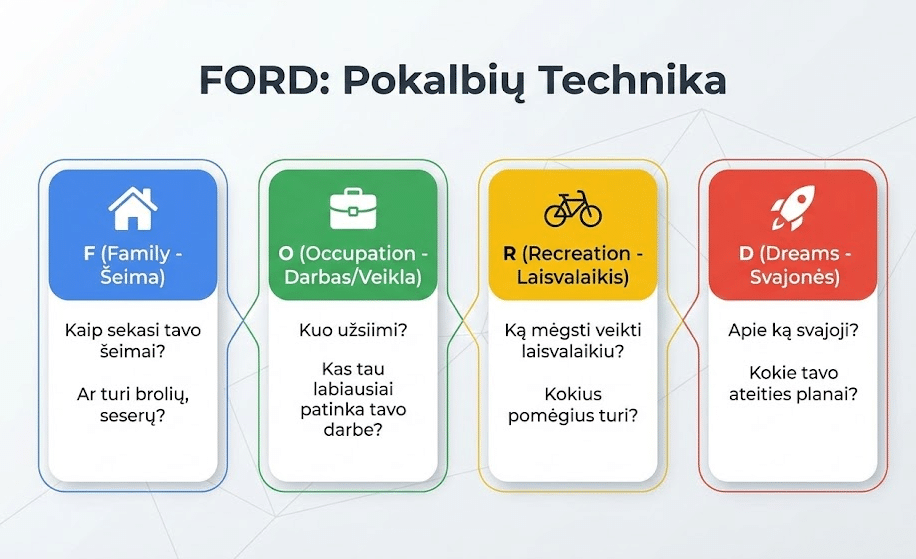 FORD: Pokalbių Technika

F (Family - Šeima)

Kaip sekasi tavo šeimai?

Ar turi brolių, seserų?

O (Occupation - Darbas/Veikla)

Kuo užsiimi?

Kas tau labiausiai patinka tavo darbe?

R (Recreation - Laisvalaikis)

Ką mėgsti veikti laisvalaikiu?

Kokius pomėgius turi?

D (Dreams - Svajonės)

Apie ką svajoji?

Kokie tavo ateities planai?